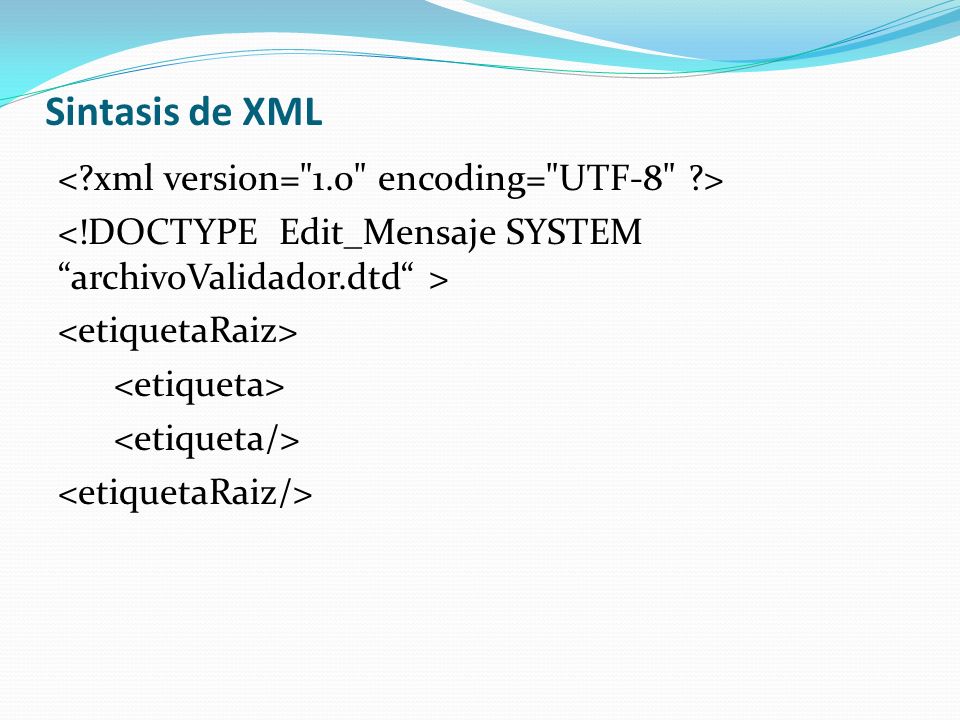 Sintasis de XML

<?xml version="1.0" encoding="UTF-8" ?>

<!DOCTYPE Edit_Mensaje SYSTEM “archivoValidador.dtd“ >

<etiquetaRaiz>

<etiqueta>

<etiqueta/>

<etiquetaRaiz/>